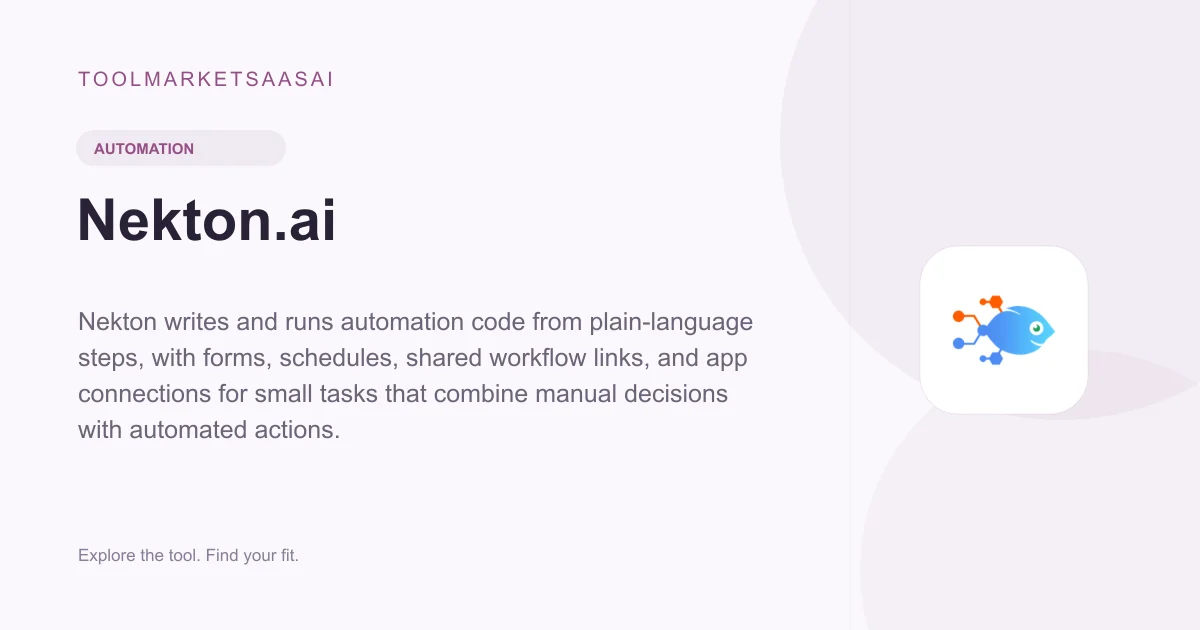 TOOLMARKETSAASAI

AUTOMATION

Nekton.ai

Nekton writes and runs automation code from plain-language steps, with forms, schedules, shared workflow links, and app connections for small tasks that combine manual decisions with automated actions.

Explore the tool. Find your fit.